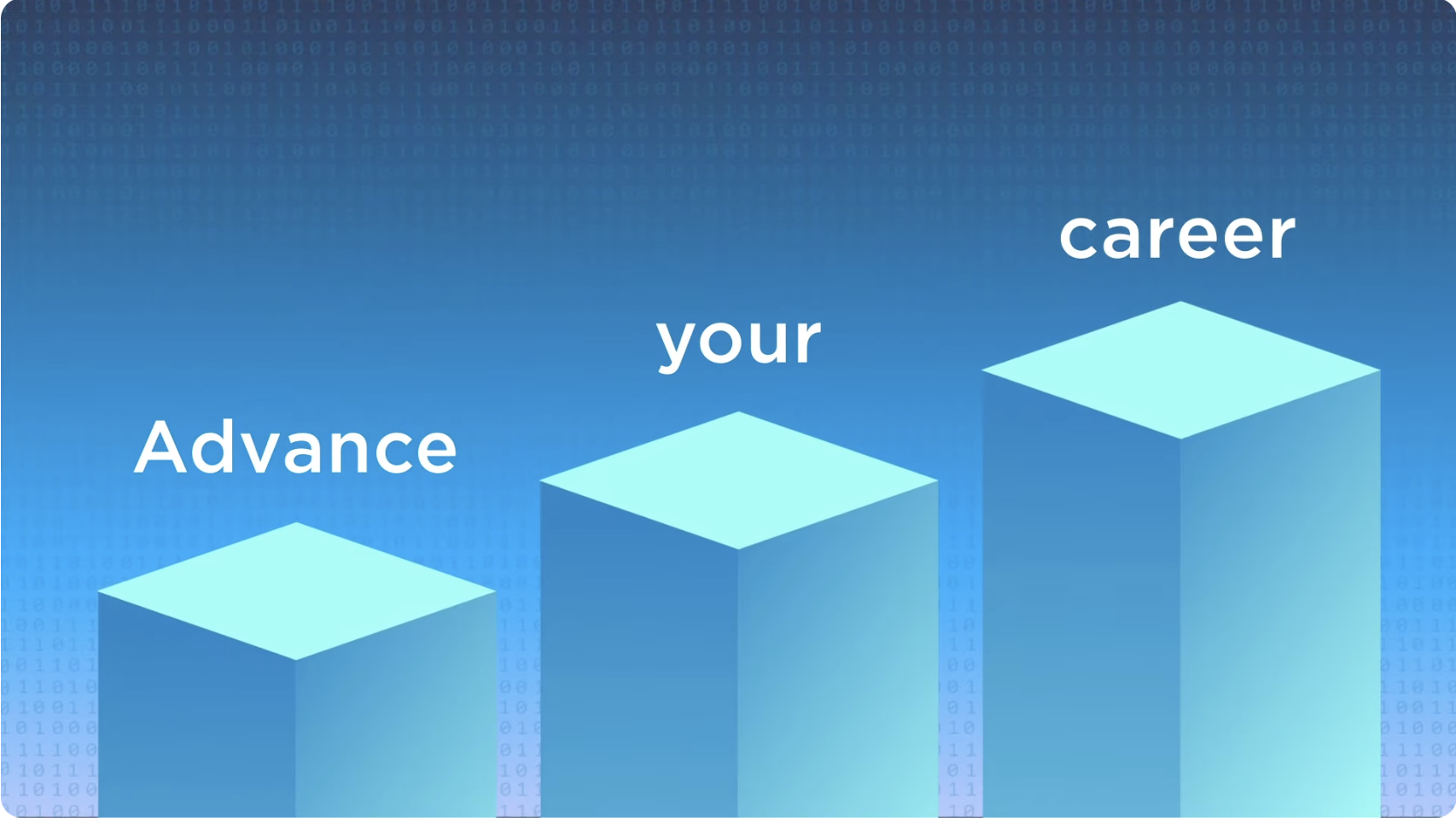 Advance

your

career